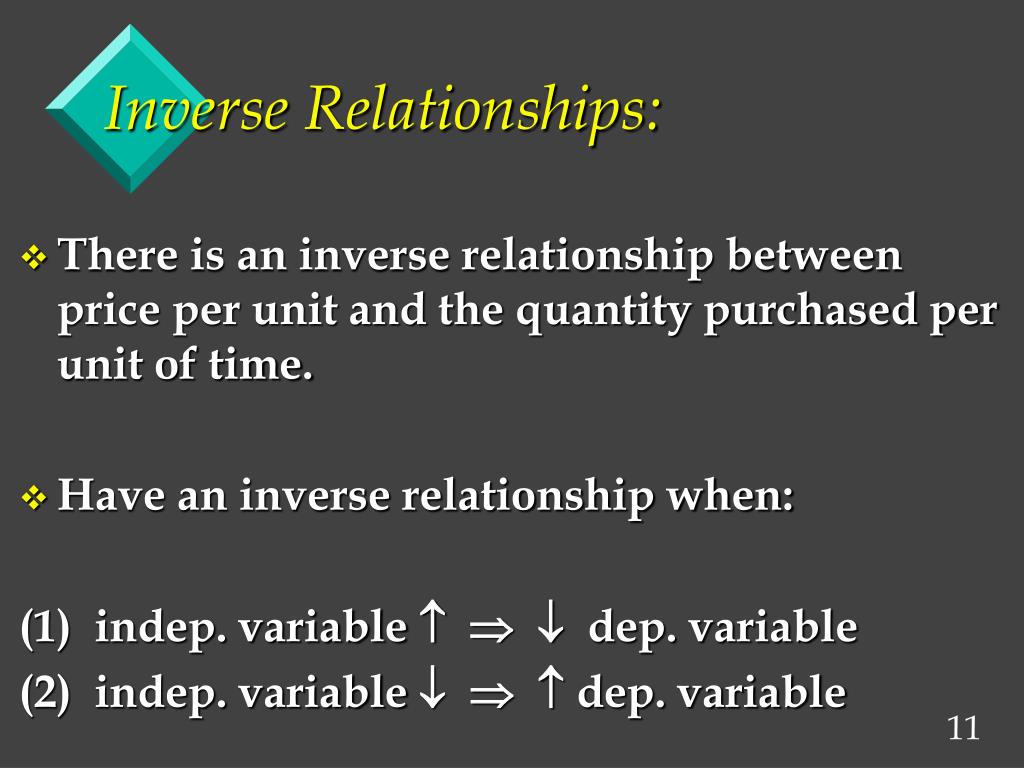 Inverse Relationships:

❖ There is an inverse relationship between price per unit and the quantity purchased per unit of time.

❖ Have an inverse relationship when:

(1) indep. variable $\uparrow \Rightarrow \downarrow$ dep. variable
(2) indep. variable $\downarrow \Rightarrow \uparrow$ dep. variable

11